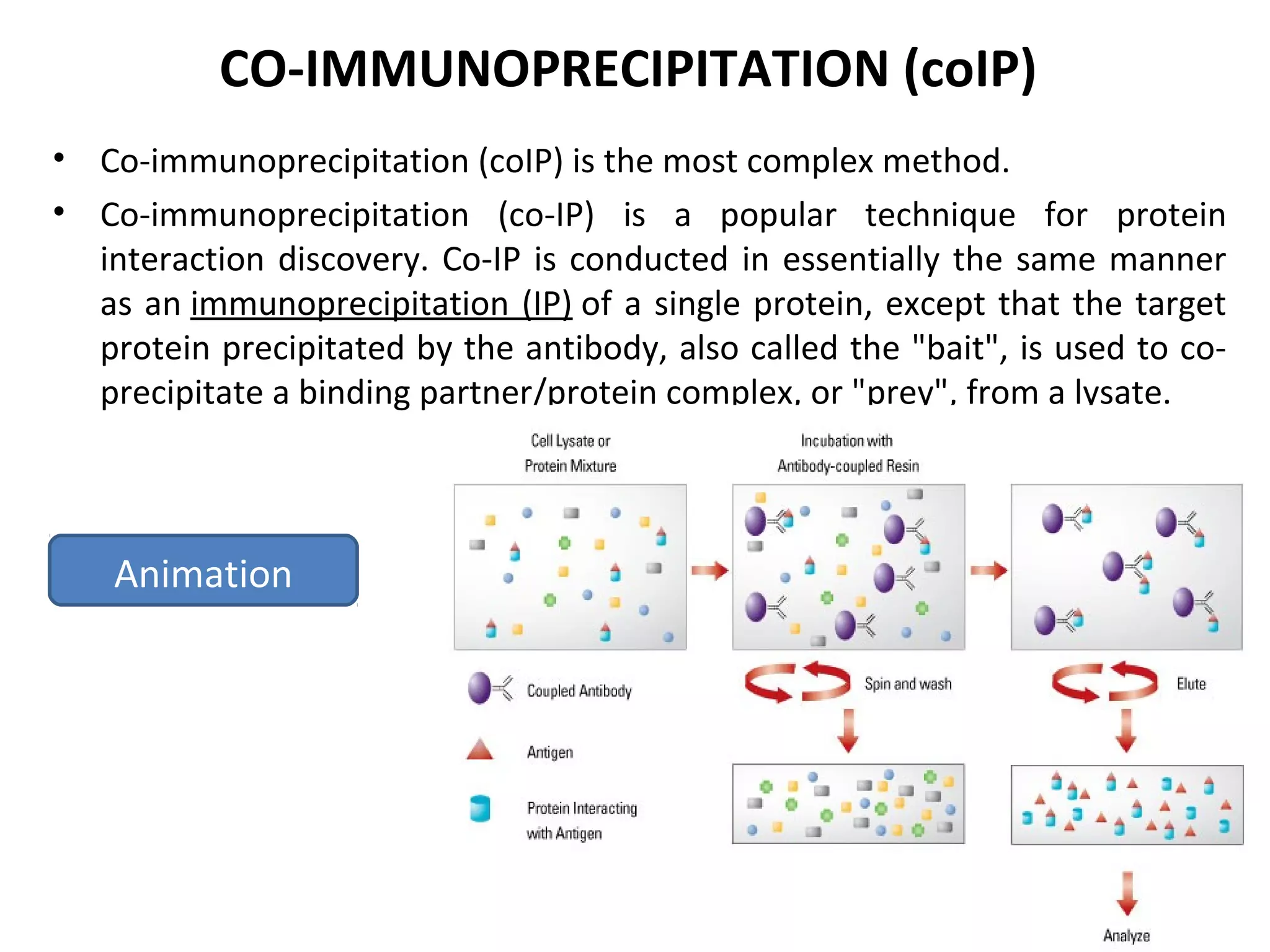 CO-IMMUNOPRECIPITATION (coIP)

• Co-immunoprecipitation (coIP) is the most complex method.

• Co-immunoprecipitation (co-IP) is a popular technique for protein interaction discovery. Co-IP is conducted in essentially the same manner as an immunoprecipitation (IP) of a single protein, except that the target protein precipitated by the antibody, also called the "bait", is used to co-precipitate a binding partner/protein complex, or "prey", from a lysate.

Animation

Cell Lysate or Protein Mixture

Incubation with Antibody-coupled Resin

Coupled Antibody

Antigen

Protein Interacting with Antigen

Spin and wash

Elute

Analyze